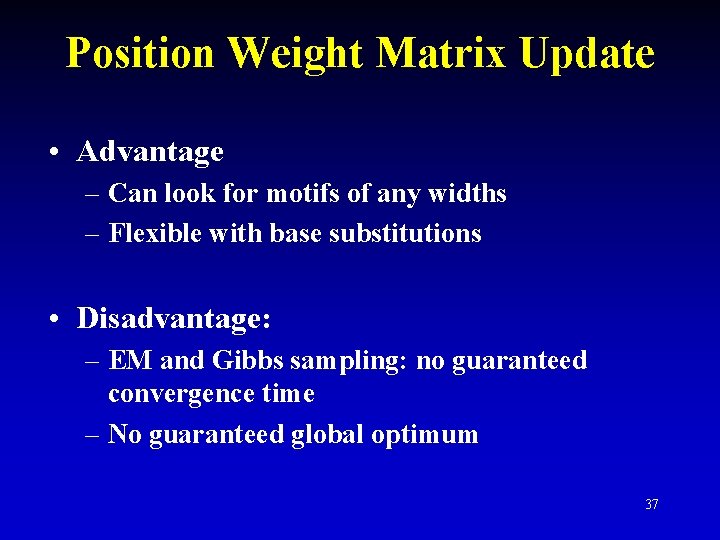 Position Weight Matrix Update

• Advantage
– Can look for motifs of any widths
– Flexible with base substitutions

• Disadvantage:
– EM and Gibbs sampling: no guaranteed convergence time
– No guaranteed global optimum

37